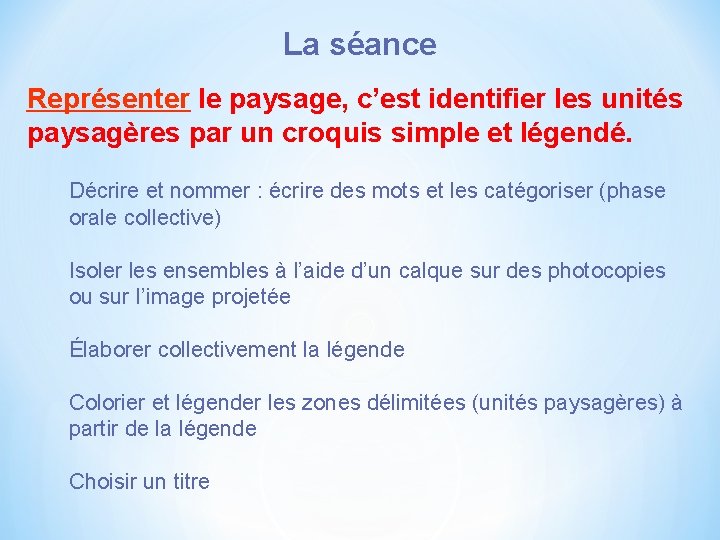 La séance

Représenter le paysage, c’est identifier les unités paysagères par un croquis simple et légendé.

Décrire et nommer : écrire des mots et les catégoriser (phase orale collective)

Isoler les ensembles à l’aide d’un calque sur des photocopies ou sur l’image projetée

Élaborer collectivement la légende

Colorier et légender les zones délimitées (unités paysagères) à partir de la légende

Choisir un titre